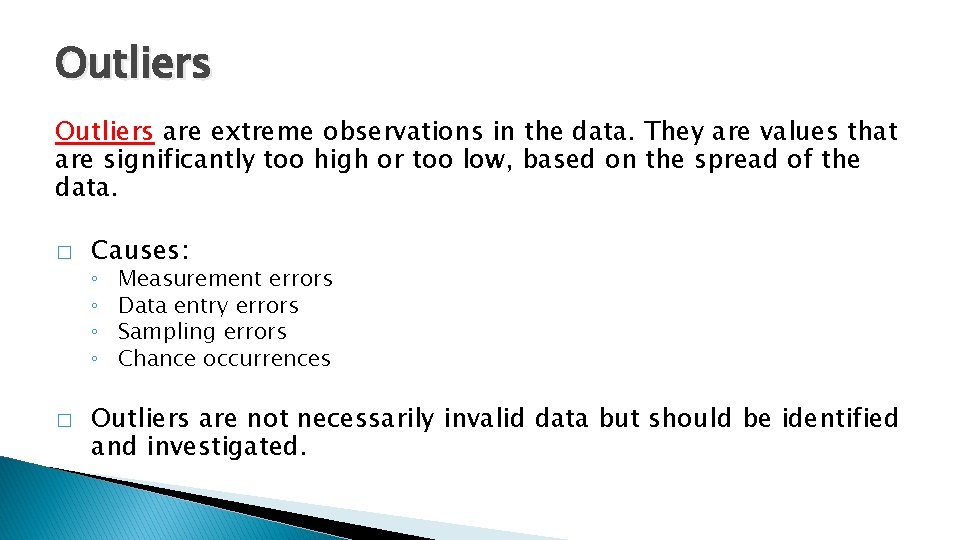 Outliers

Outliers are extreme observations in the data. They are values that are significantly too high or too low, based on the spread of the data.

□ Causes:
◦ Measurement errors
◦ Data entry errors
◦ Sampling errors
◦ Chance occurrences

□ Outliers are not necessarily invalid data but should be identified and investigated.